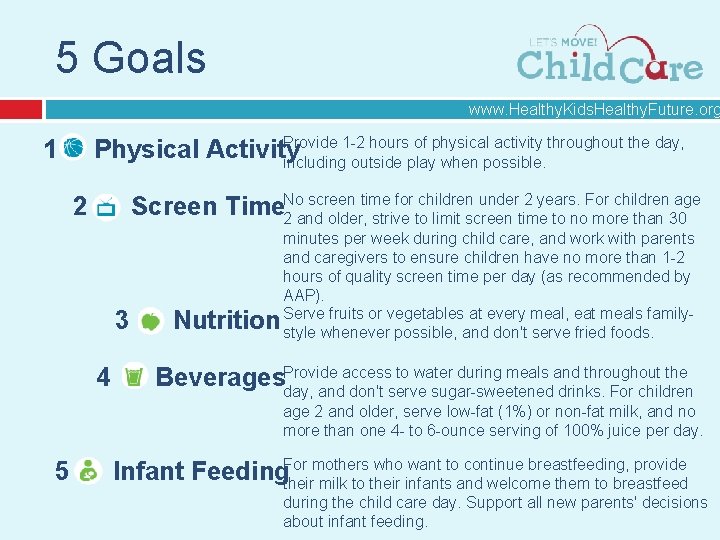 5 Goals

LET'S MOVE! Child Care

www.HealthyKidsHealthyFuture.org

1 Physical Activity Provide 1-2 hours of physical activity throughout the day, including outside play when possible.

2 Screen Time No screen time for children under 2 years. For children age 2 and older, strive to limit screen time to no more than 30 minutes per week during child care, and work with parents and caregivers to ensure children have no more than 1-2 hours of quality screen time per day (as recommended by AAP).

3 Nutrition Serve fruits or vegetables at every meal, eat meals family-style whenever possible, and don't serve fried foods.

4 Beverages Provide access to water during meals and throughout the day, and don't serve sugar-sweetened drinks. For children age 2 and older, serve low-fat (1%) or non-fat milk, and no more than one 4- to 6-ounce serving of 100% juice per day.

5 Infant Feeding For mothers who want to continue breastfeeding, provide their milk to their infants and welcome them to breastfeed during the child care day. Support all new parents' decisions about infant feeding.